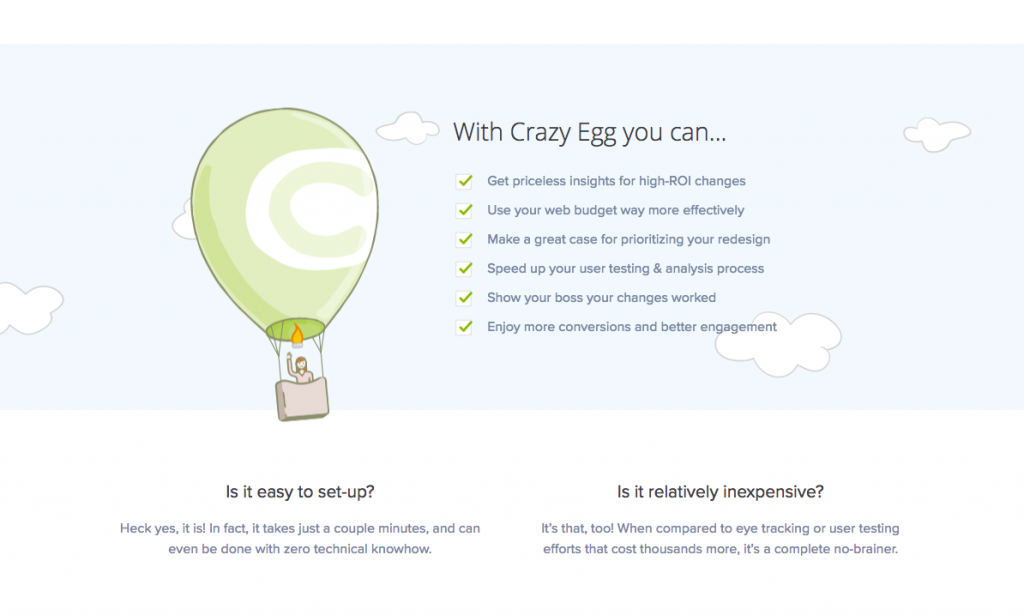 With Crazy Egg you can...

Get priceless insights for high-ROI changes
Use your web budget way more effectively
Make a great case for prioritizing your redesign
Speed up your user testing & analysis process
Show your boss your changes worked
Enjoy more conversions and better engagement

Is it easy to set-up?

Heck yes, it is! In fact, it takes just a couple minutes, and can even be done with zero technical knowhow.

Is it relatively inexpensive?

It's that, too! When compared to eye tracking or user testing efforts that cost thousands more, it's a complete no-brainer.